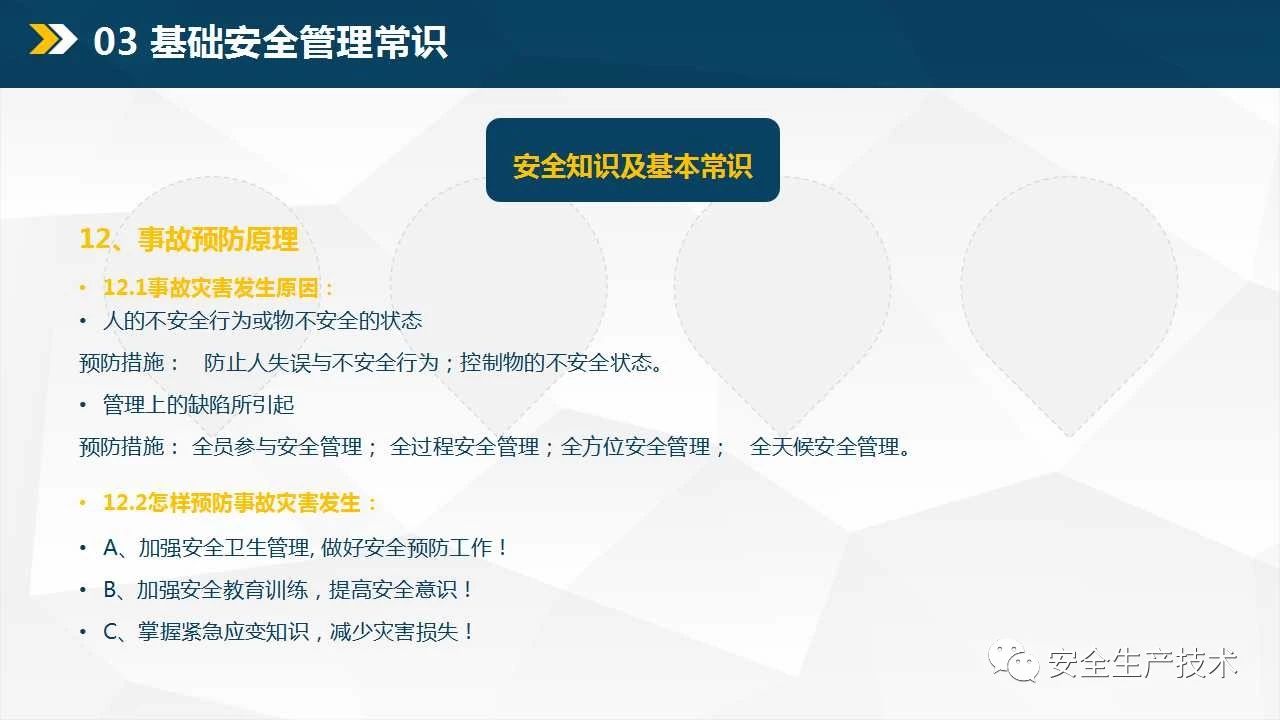 03 基础安全管理常识

安全知识及基本常识

12、事故预防原理

• 12.1事故灾害发生原因：

• 人的不安全行为或物不安全的状态

预防措施： 防止人失误与不安全行为；控制物的不安全状态。

• 管理上的缺陷所引起

预防措施： 全员参与安全管理； 全过程安全管理；全方位安全管理； 全天候安全管理。

• 12.2怎样预防事故灾害发生：

• A、加强安全卫生管理, 做好安全预防工作！

• B、加强安全教育训练，提高安全意识！

• C、掌握紧急应变知识，减少灾害损失！

安全生产技术